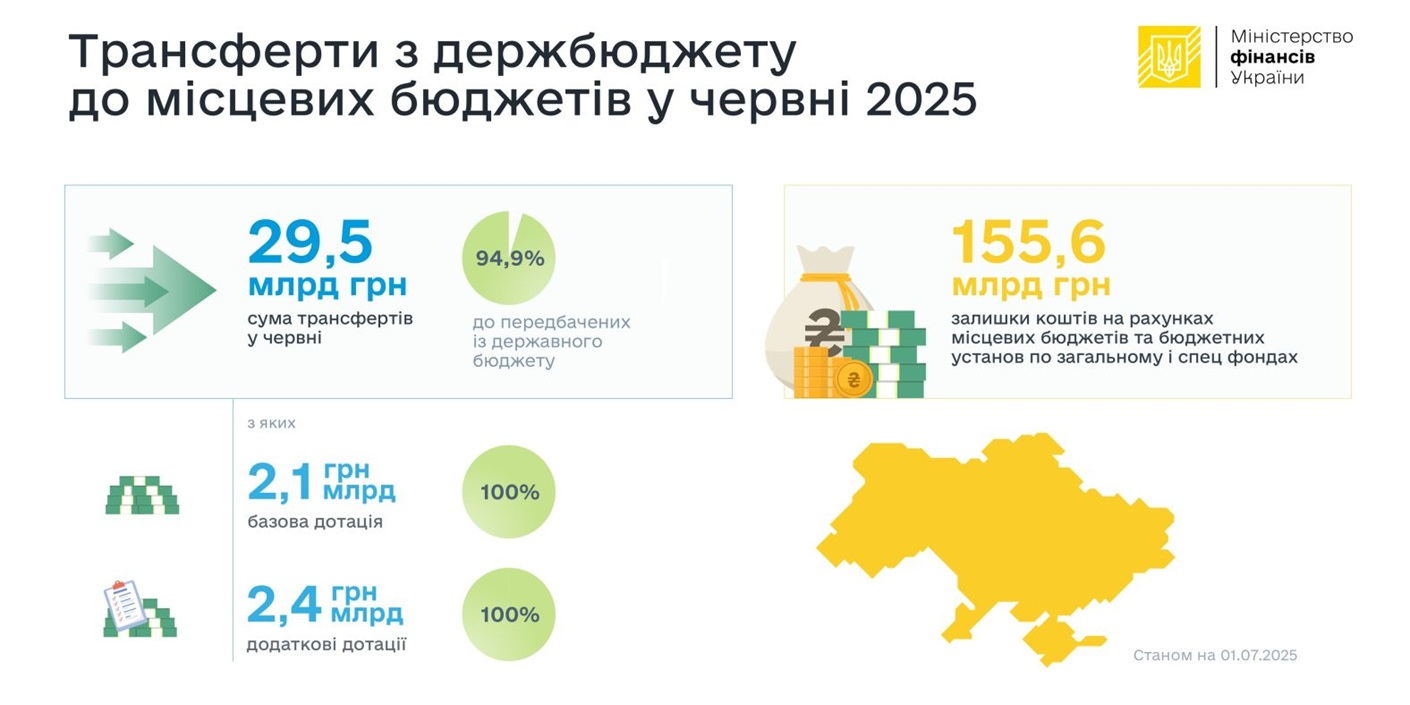 Трансферти з держбюджету до місцевих бюджетів у червні 2025

Міністерство фінансів України

29,5 млрд грн
сума трансфертів у червні

94,9%
до передбачених із державного бюджету

155,6 млрд грн
залишки коштів на рахунках місцевих бюджетів та бюджетних установ по загальному і спец фондах

з яких

2,1 грн млрд
базова дотація

100%

2,4 грн млрд
додаткові дотації

100%

Станом на 01.07.2025